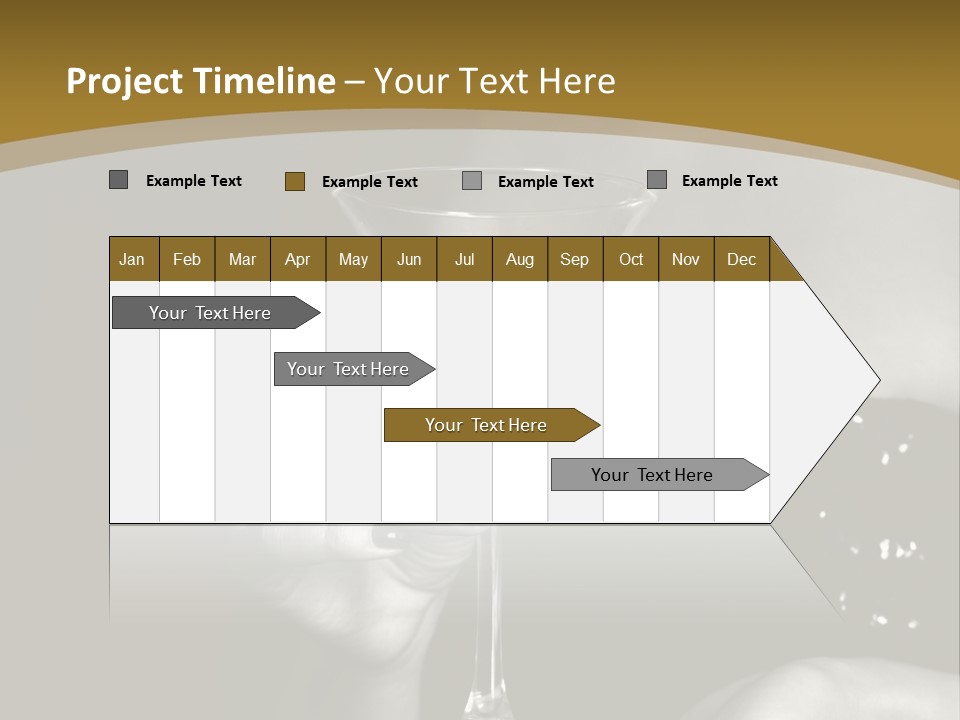 Project Timeline – Your Text Here

Example Text
Example Text
Example Text
Example Text

| Jan | Feb | Mar | Apr | May | Jun | Jul | Aug | Sep | Oct | Nov | Dec |
|---|---|---|---|---|---|---|---|---|---|---|---|

Your Text Here
Your Text Here
Your Text Here
Your Text Here